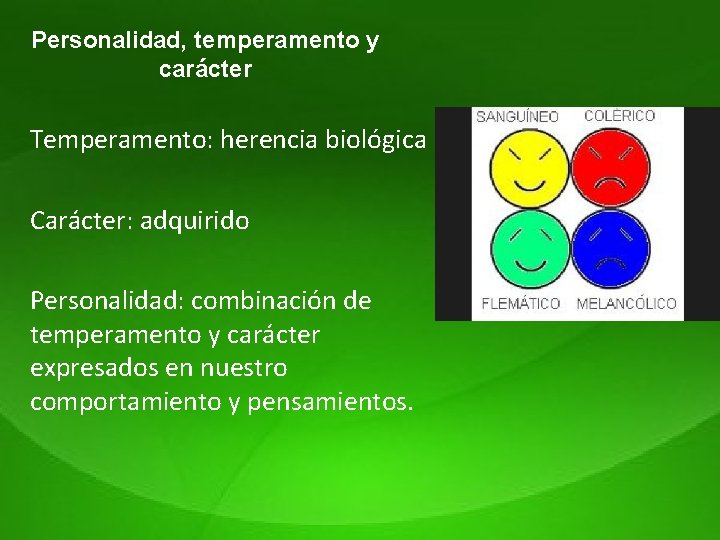 Personalidad, temperamento y carácter

Temperamento: herencia biológica

Carácter: adquirido

Personalidad: combinación de temperamento y carácter expresados en nuestro comportamiento y pensamientos.

SANGUÍNEO COLÉRICO

FLEMÁTICO MELANCÓLICO